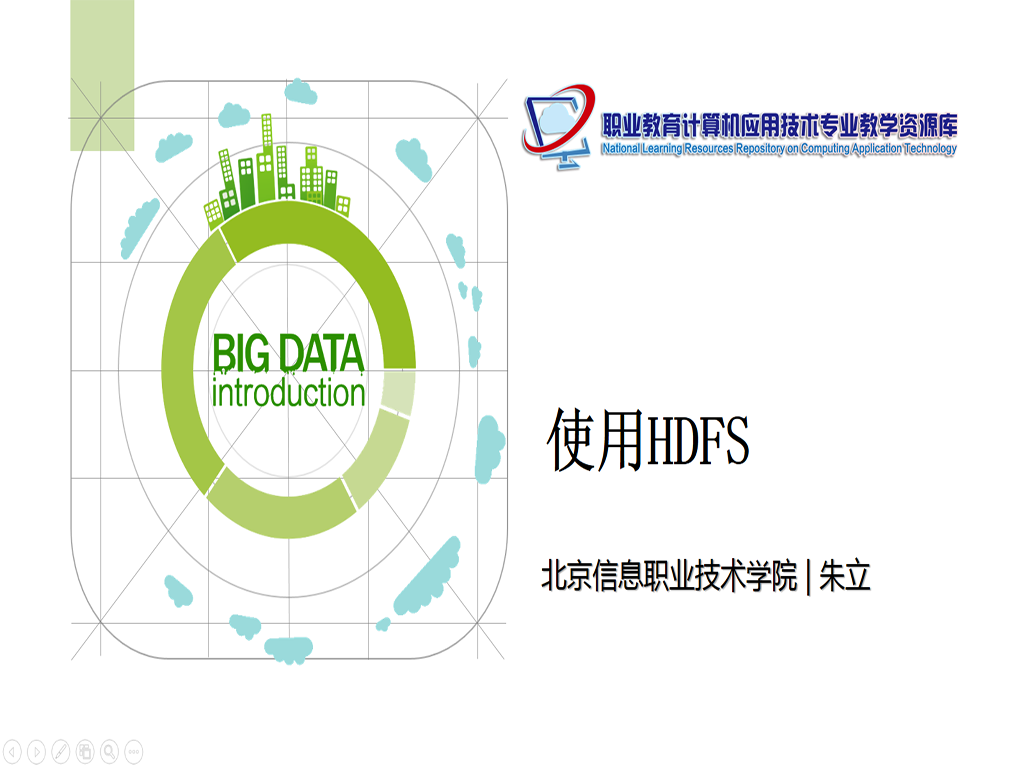 职业教育计算机应用技术专业教学资源库
National Learning Resources Repository on Computing Application Technology

BIG DATA
introduction

使用HDFS

北京信息职业技术学院 | 朱立